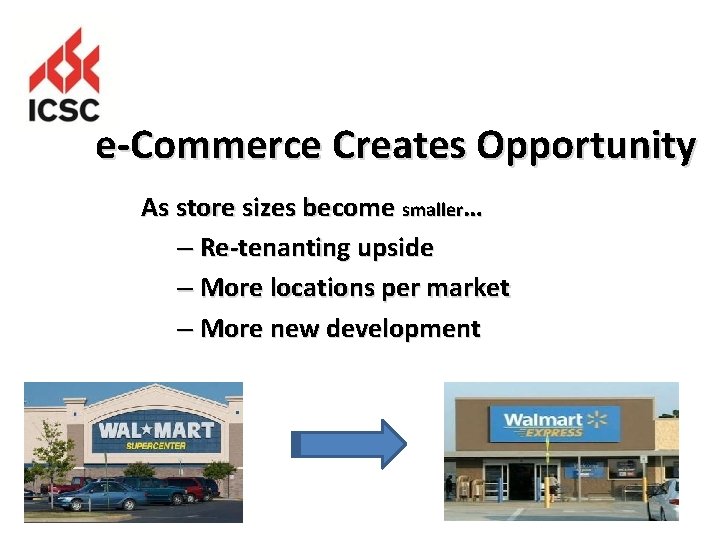 ICSC

e-Commerce Creates Opportunity

As store sizes become smaller…

– Re-tenanting upside

– More locations per market

– More new development

WAL★MART SUPERCENTER

Walmart EXPRESS